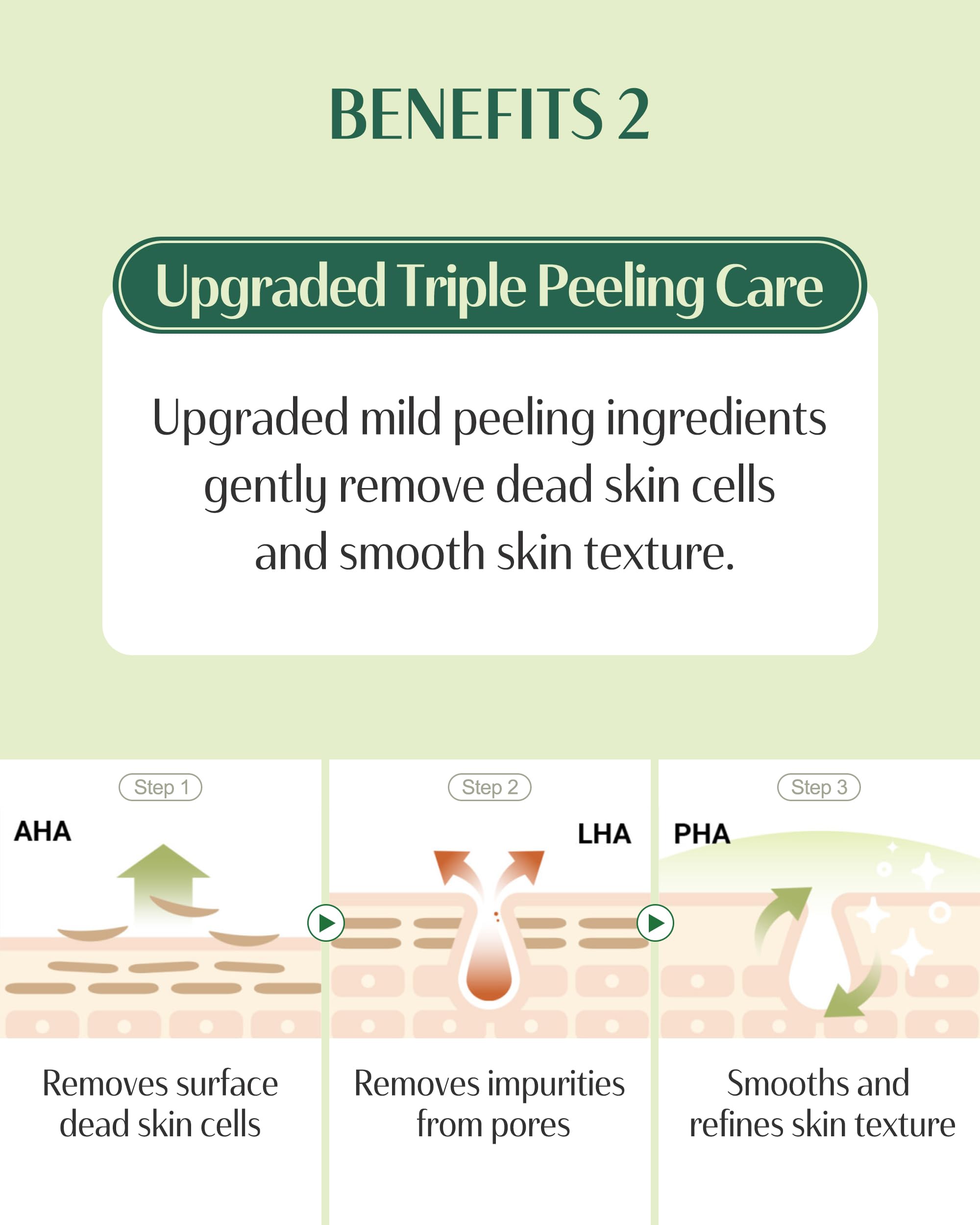 BENEFITS 2

Upgraded Triple Peeling Care

Upgraded mild peeling ingredients gently remove dead skin cells and smooth skin texture.

Step 1

AHA

Removes surface dead skin cells

Step 2

LHA

Removes impurities from pores

Step 3

PHA

Smooths and refines skin texture